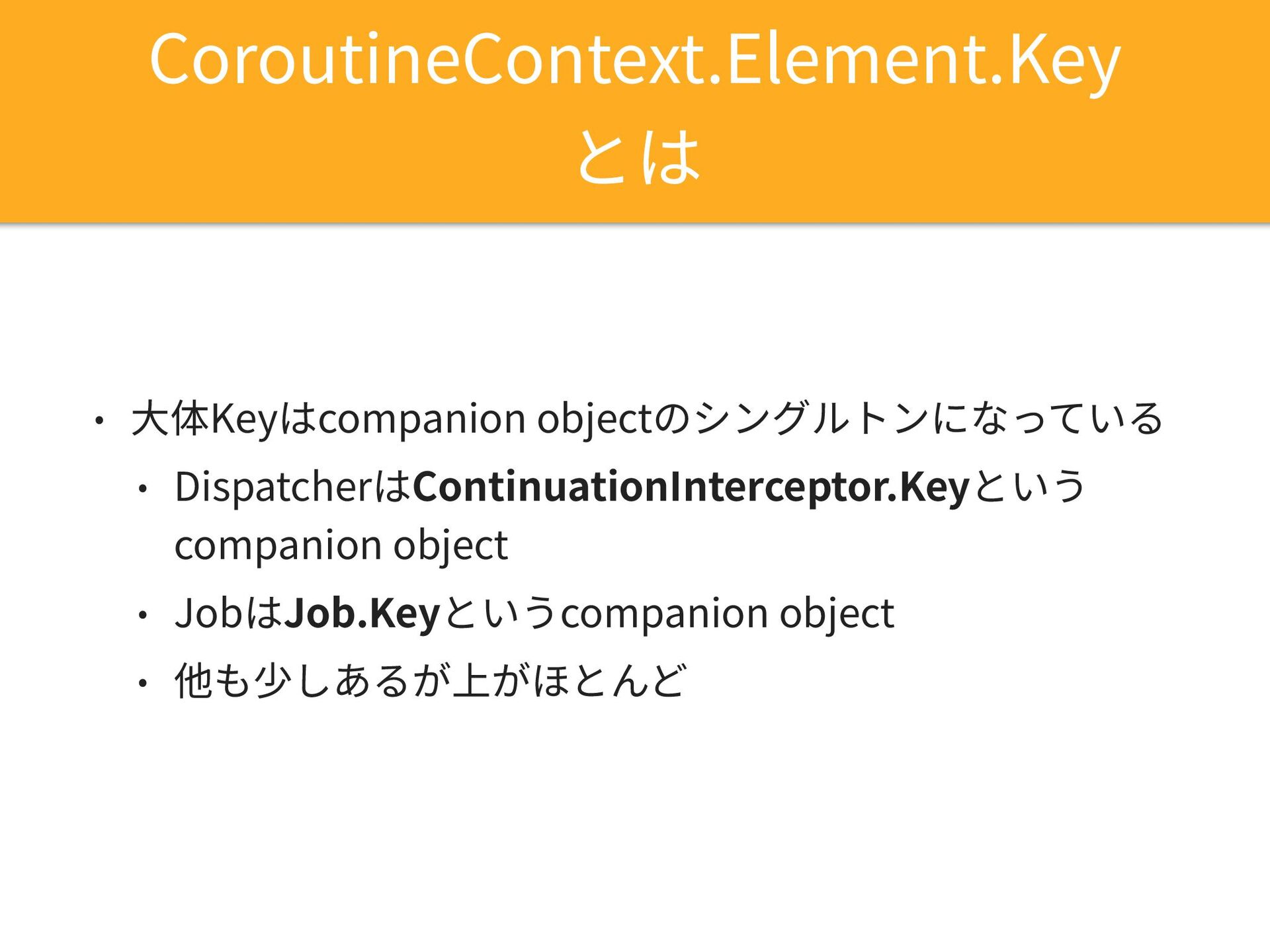 CoroutineContext.Element.Key とは

• 大体Keyはcompanion objectのシングルトンになっている
  • DispatcherはContinuationInterceptor.Keyというcompanion object
  • JobはJob.Keyというcompanion object
  • 他も少しあるが上がほとんど